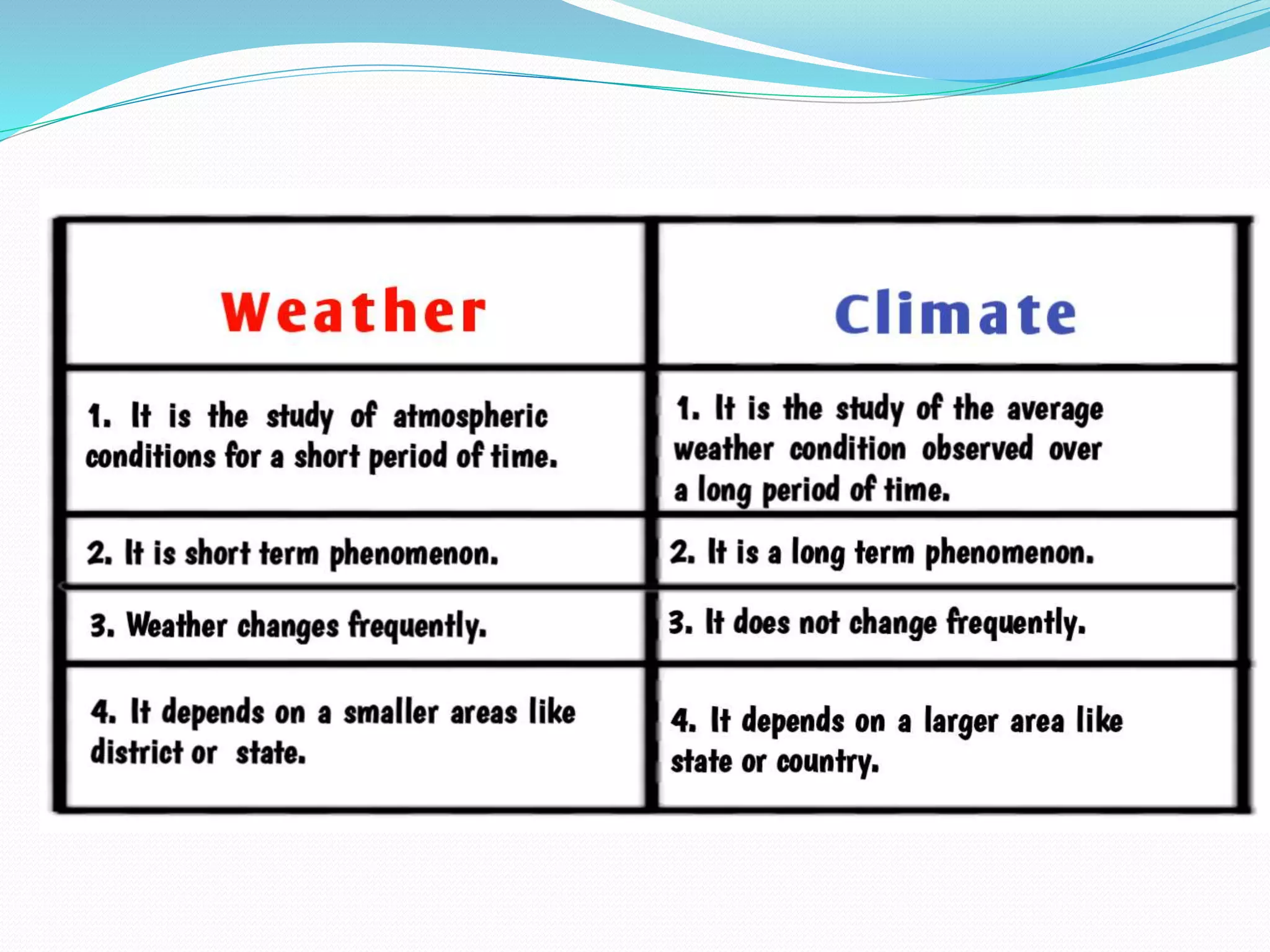 | Weather | Climate |
|---|---|
| 1. It is the study of atmospheric conditions for a short period of time. | 1. It is the study of the average weather condition observed over a long period of time. |
| 2. It is short term phenomenon. | 2. It is a long term phenomenon. |
| 3. Weather changes frequently. | 3. It does not change frequently. |
| 4. It depends on a smaller areas like district or state. | 4. It depends on a larger area like state or country. |